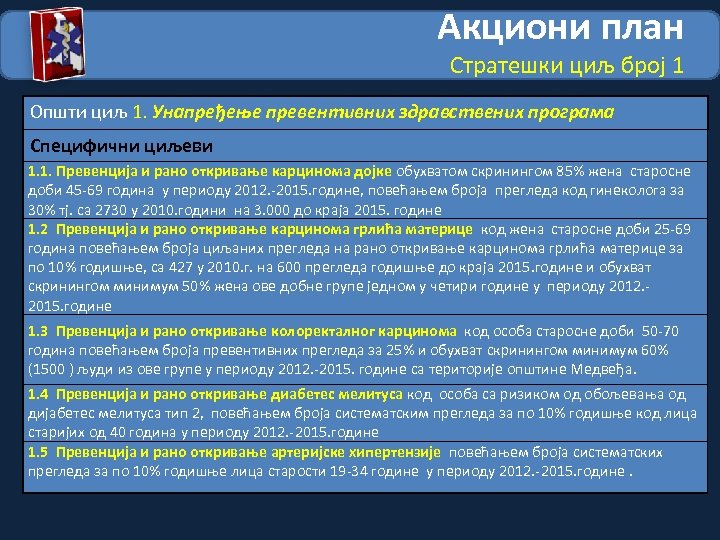 Акциони план

Стратешки циљ број 1

Општи циљ 1. Унапређење превентивних здравствених програма

Специфични циљеви

1.1. Превенција и рано откривање карцинома дојке обухватом скринингом 85% жена старосне доби 45-69 година у периоду 2012.-2015.године, повећањем броја прегледа код гинеколога за 30% тј. са 2730 у 2010.години на 3.000 до краја 2015. године

1.2 Превенција и рано откривање карцинома грлића материце код жена старосне доби 25-69 година повећањем броја циљаних прегледа на рано откривање карцинома грлића материце за по 10% годишње, са 427 у 2010.г. на 600 прегледа годишње до краја 2015.године и обухват скринингом минимум 50% жена ове добне групе једном у четири године у периоду 2012.-2015.године

1.3 Превенција и рано откривање колоректалног карцинома код особа старосне доби 50-70 година повећањем броја превентивних прегледа за 25% и обухват скринингом минимум 60% (1500 ) људи из ове групе у периоду 2012.-2015. године са територије општине Медвеђа.

1.4 Превенција и рано откривање диабетес мелитуса код особа са ризиком од обољевања од дијабетес мелитуса тип 2, повећањем броја систематским прегледа за по 10% годишње код лица старијих од 40 година у периоду 2012.-2015.године

1.5 Превенција и рано откривање артеријске хипертензије повећањем броја систематских прегледа за по 10% годишње лица старости 19-34 године у периоду 2012.-2015.године .